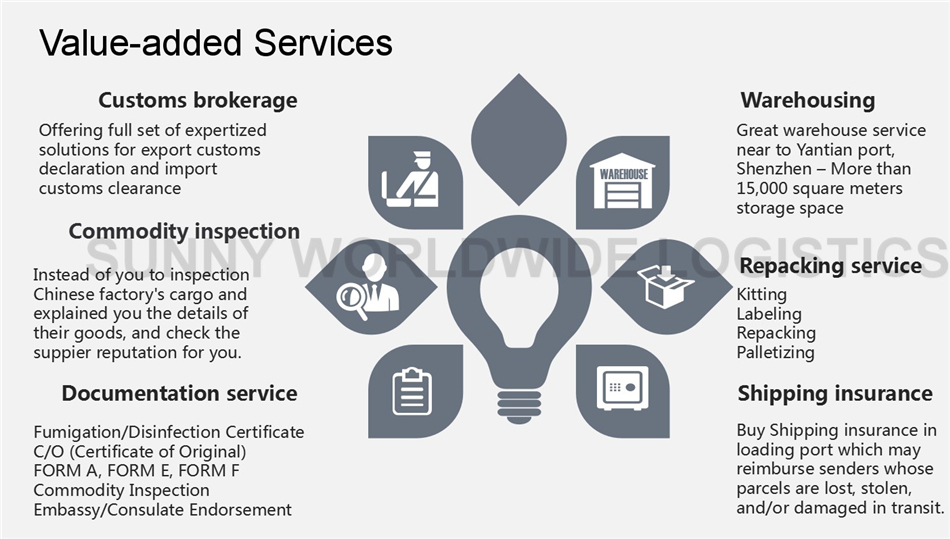 Value-added Services

Customs brokerage

Offering full set of expertized solutions for export customs declaration and import customs clearance

Commodity inspection

Instead of you to inspection Chinese factory's cargo and explained you the details of their goods, and check the suppier reputation for you.

Documentation service

Fumigation/Disinfection Certificate
C/O (Certificate of Original)
FORM A, FORM E, FORM F
Commodity Inspection
Embassy/Consulate Endorsement

WAREHOUSE

SUNNY WORLDWIDE LOGISTICS

Warehousing

Great warehouse service near to Yantian port, Shenzhen – More than 15,000 square meters storage space

Repacking service

Kitting
Labeling
Repacking
Palletizing

Shipping insurance

Buy Shipping insurance in loading port which may reimburse senders whose parcels are lost, stolen, and/or damaged in transit.